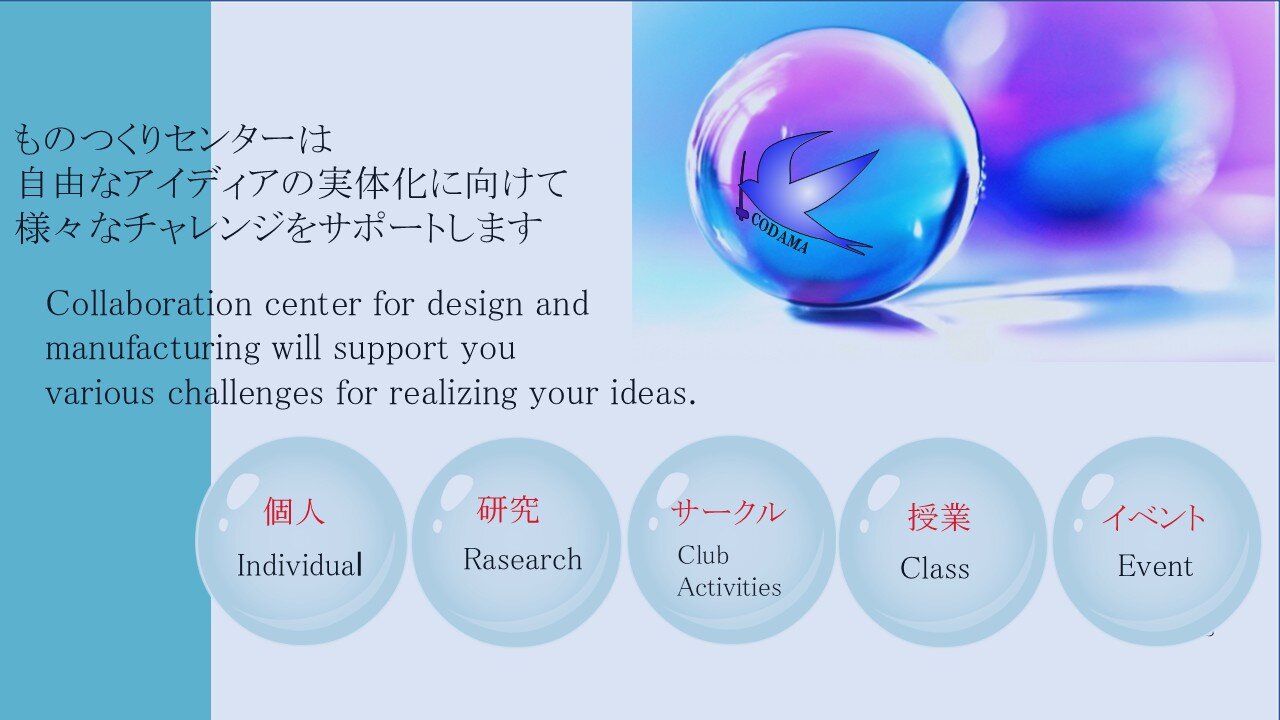 ものつくりセンターは
自由なアイディアの実体化に向けて
様々なチャレンジをサポートします

CODAMA

Collaboration center for design and manufacturing will support you various challenges for realizing your ideas.

個人
Individual

研究
Rasearch

サークル
Club Activities

授業
Class

イベント
Event